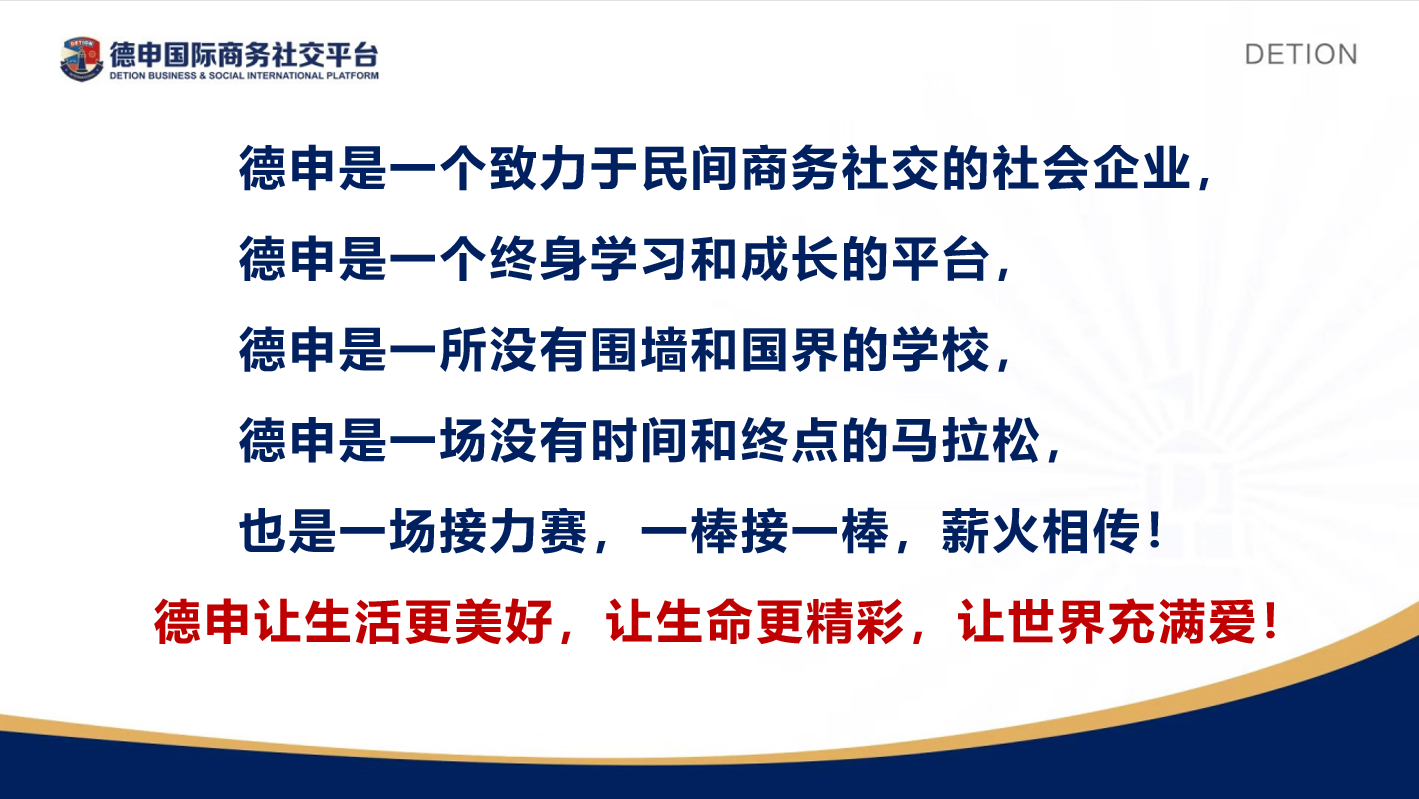 DETION
德申国际商务社交平台
DETION BUSINESS & SOCIAL INTERNATIONAL PLATFORM

DETION

德申是一个致力于民间商务社交的社会企业，

德申是一个终身学习和成长的平台，

德申是一所没有围墙和国界的学校，

德申是一场没有时间和终点的马拉松，

也是一场接力赛，一棒接一棒，薪火相传！

德申让生活更美好，让生命更精彩，让世界充满爱！